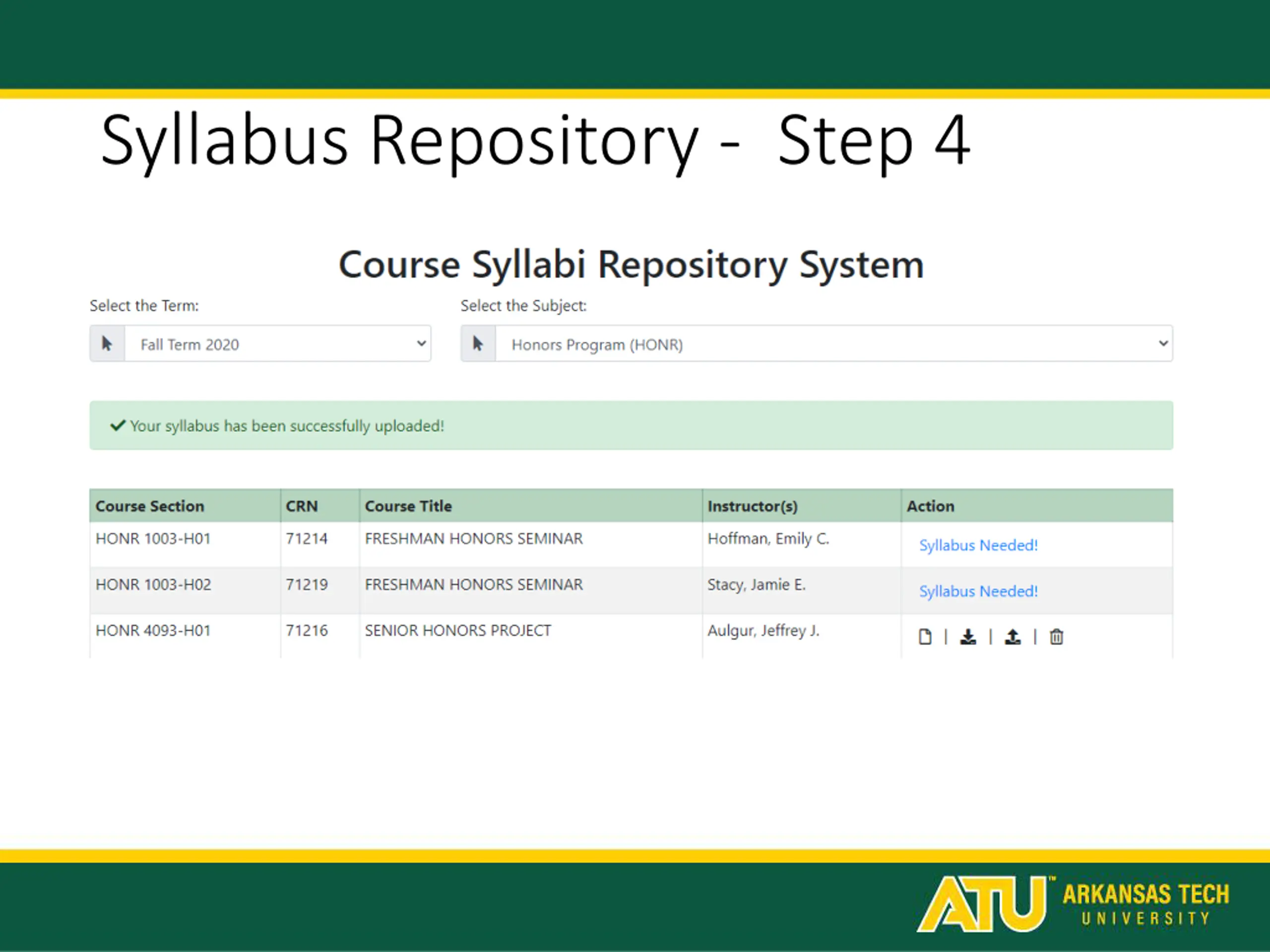 Syllabus Repository - Step 4

Course Syllabi Repository System

Select the Term:

Fall Term 2020

Select the Subject:

Honors Program (HONR)

Your syllabus has been successfully uploaded!

| Course Section | CRN | Course Title | Instructor(s) | Action |
|---|---|---|---|---|
| HONR 1003-H01 | 71214 | FRESHMAN HONORS SEMINAR | Hoffman, Emily C. | Syllabus Needed! |
| HONR 1003-H02 | 71219 | FRESHMAN HONORS SEMINAR | Stacy, Jamie E. | Syllabus Needed! |
| HONR 4093-H01 | 71216 | SENIOR HONORS PROJECT | Aulgur, Jeffrey J. | \| \| \| |

ATU™ ARKANSAS TECH UNIVERSITY